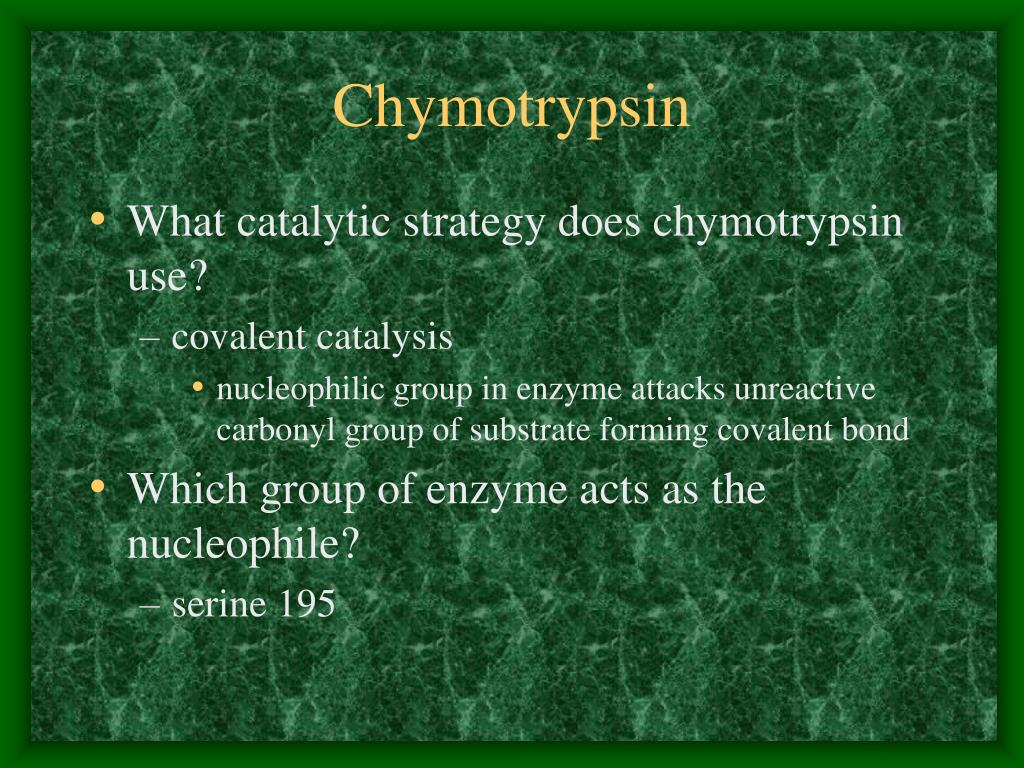 Chymotrypsin

• What catalytic strategy does chymotrypsin use?
– covalent catalysis
• nucleophilic group in enzyme attacks unreactive carbonyl group of substrate forming covalent bond

• Which group of enzyme acts as the nucleophile?
– serine 195